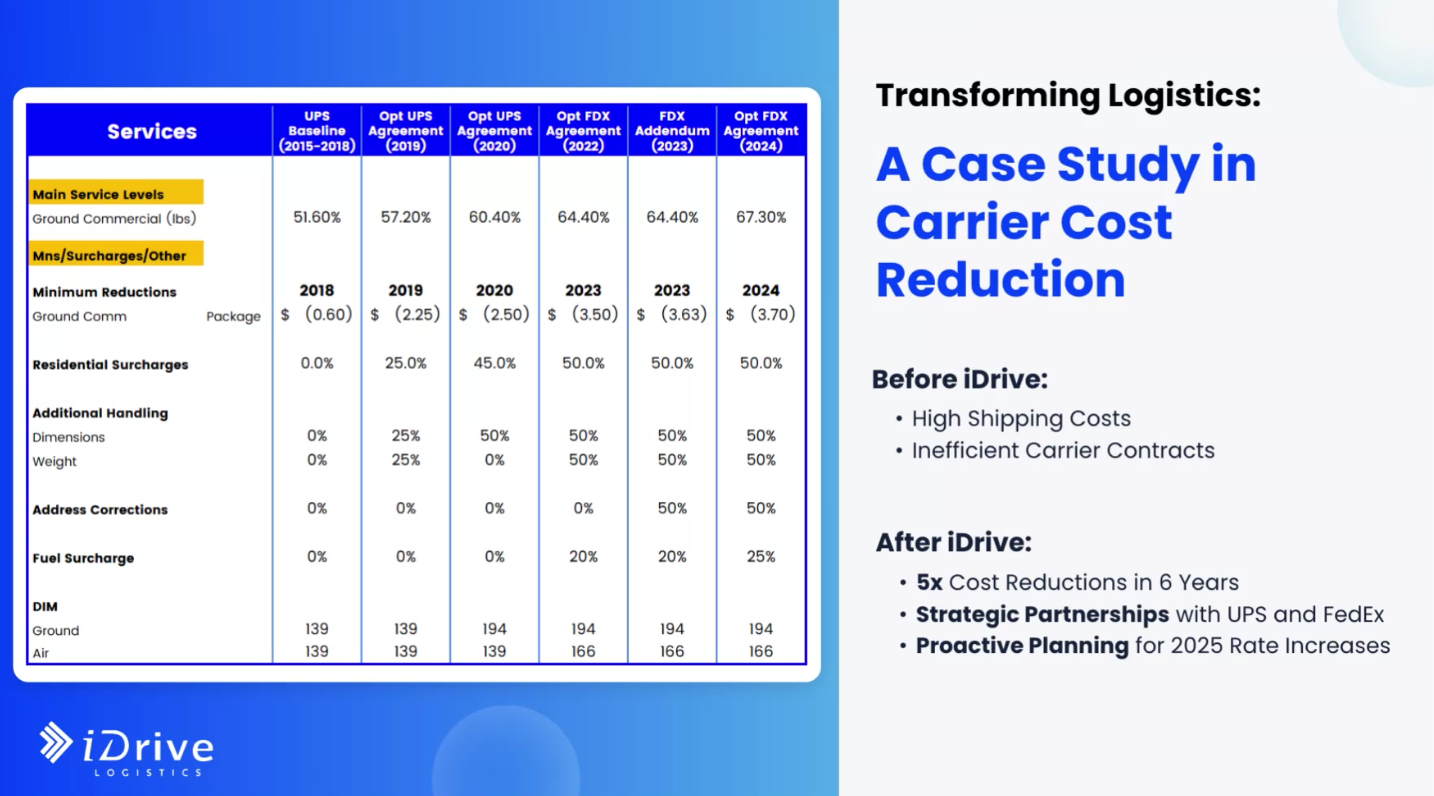 | Services | UPS Baseline (2015-2018) | Opt UPS Agreement (2019) | Opt UPS Agreement (2020) | Opt FDX Agreement (2022) | FDX Addendum (2023) | Opt FDX Agreement (2024) |
|---|---|---|---|---|---|---|
| Main Service Levels | | | | | | |
| Ground Commercial (lbs) | 51.60% | 57.20% | 60.40% | 64.40% | 64.40% | 67.30% |
| Mns/Surcharges/Other | | | | | | |
| Minimum Reductions | 2018 | 2019 | 2020 | 2023 | 2023 | 2024 |
| Ground Comm Package | \$ (0.60) | \$ (2.25) | \$ (2.50) | \$ (3.50) | \$ (3.63) | \$ (3.70) |
| Residential Surcharges | 0.0% | 25.0% | 45.0% | 50.0% | 50.0% | 50.0% |
| Additional Handling | | | | | | |
| Dimensions | 0% | 25% | 50% | 50% | 50% | 50% |
| Weight | 0% | 25% | 0% | 50% | 50% | 50% |
| Address Corrections | 0% | 0% | 0% | 0% | 50% | 50% |
| Fuel Surcharge | 0% | 0% | 0% | 20% | 20% | 25% |
| DIM | | | | | | |
| Ground | 139 | 139 | 194 | 194 | 194 | 194 |
| Air | 139 | 139 | 139 | 166 | 166 | 166 |

iDrive
LOGISTICS

Transforming Logistics:

A Case Study in Carrier Cost Reduction

Before iDrive:
• High Shipping Costs
• Inefficient Carrier Contracts

After iDrive:
• 5x Cost Reductions in 6 Years
• Strategic Partnerships with UPS and FedEx
• Proactive Planning for 2025 Rate Increases